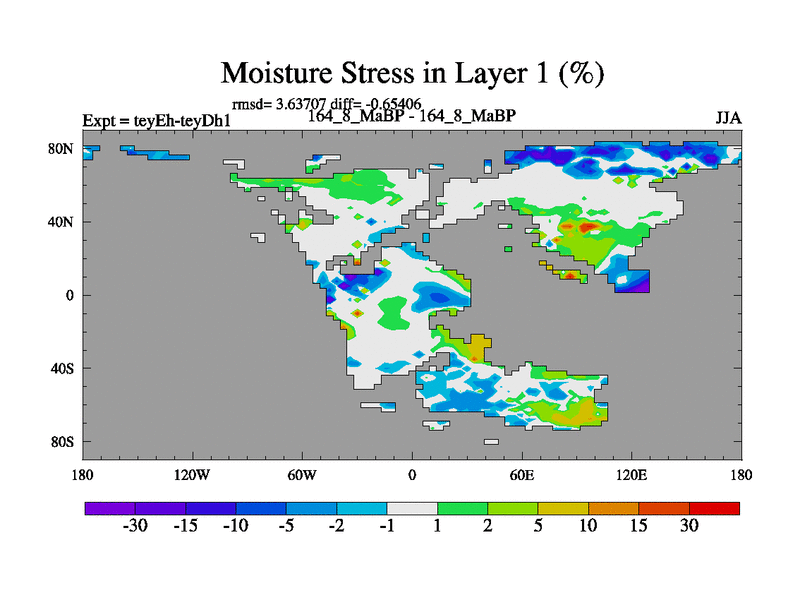 Moisture Stress in Layer 1 (%)

rmsd= 3.63707 diff= -0.65406

Expt = teyEh-teyDh1

164_8_MaBP - 164_8_MaBP

JJA

80N
40N
0
40S
80S

180
120W
60W
0
60E
120E
180

-30 -15 -10 -5 -2 -1 1 2 5 10 15 30